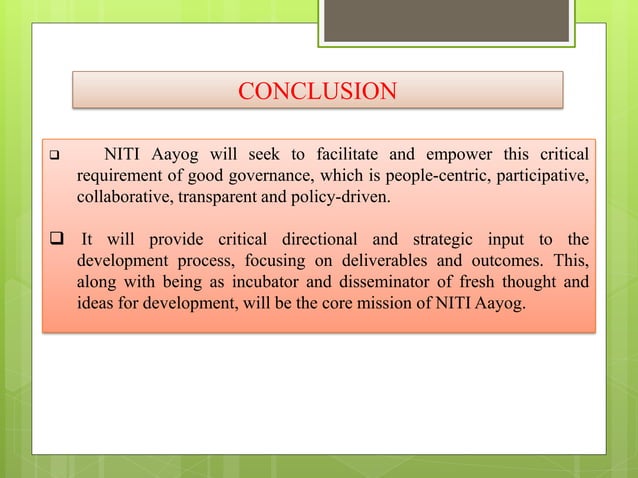 CONCLUSION

❑ NITI Aayog will seek to facilitate and empower this critical requirement of good governance, which is people-centric, participative, collaborative, transparent and policy-driven.

❑ It will provide critical directional and strategic input to the development process, focusing on deliverables and outcomes. This, along with being as incubator and disseminator of fresh thought and ideas for development, will be the core mission of NITI Aayog.